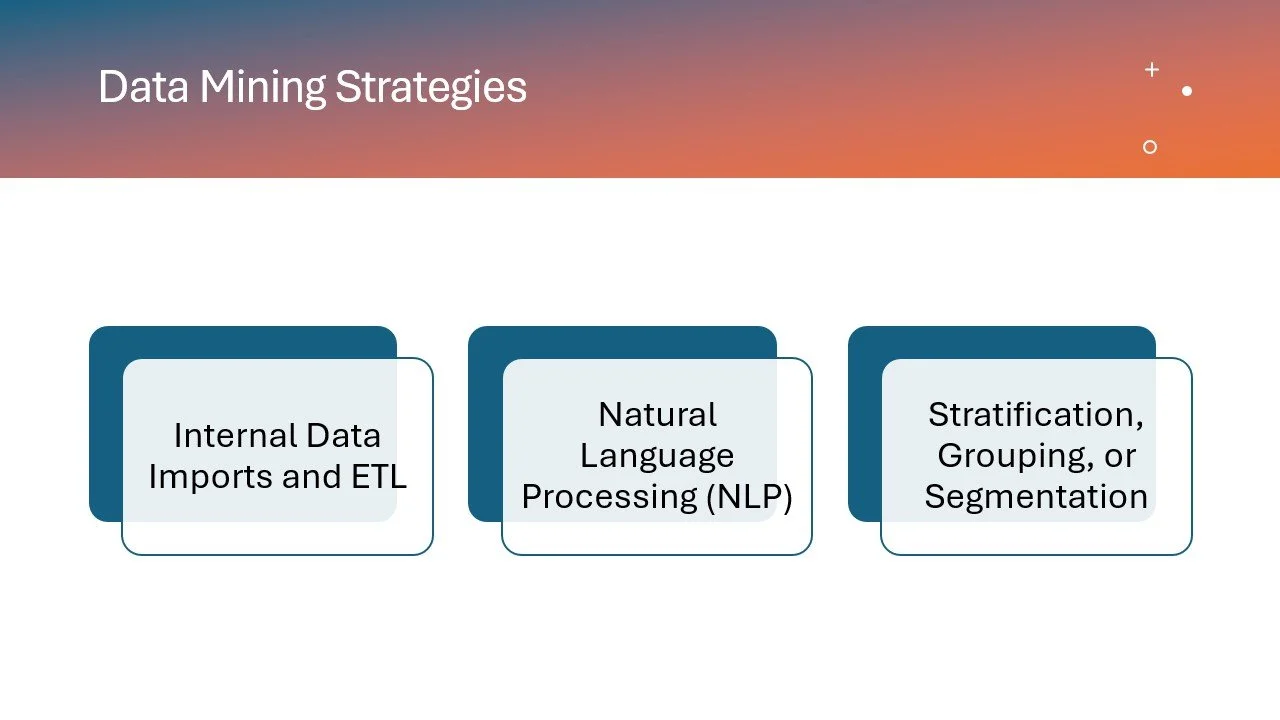 Data Mining Strategies

Internal Data Imports and ETL

Natural Language Processing (NLP)

Stratification, Grouping, or Segmentation